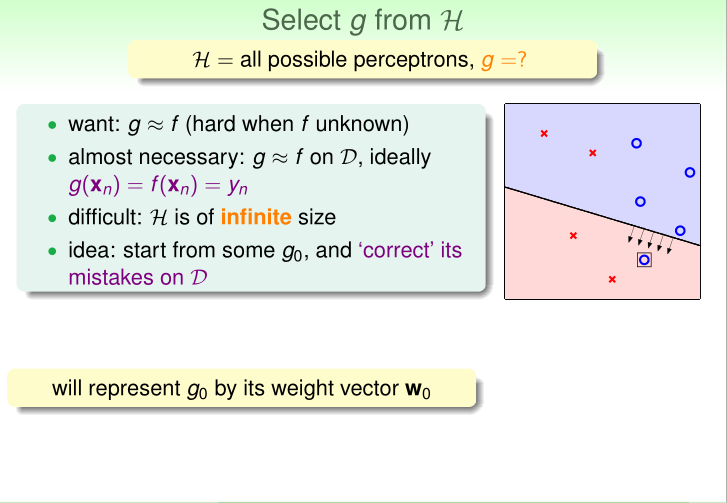 Select $g$ from $\mathcal{H}$

$\mathcal{H}$ = all possible perceptrons, $g = ?$

- want: $g \approx f$ (hard when $f$ unknown)
- almost necessary: $g \approx f$ on $\mathcal{D}$, ideally $g(\mathbf{x}_n) = f(\mathbf{x}_n) = y_n$
- difficult: $\mathcal{H}$ is of infinite size
- idea: start from some $g_0$, and 'correct' its mistakes on $\mathcal{D}$

will represent $g_0$ by its weight vector $\mathbf{w}_0$